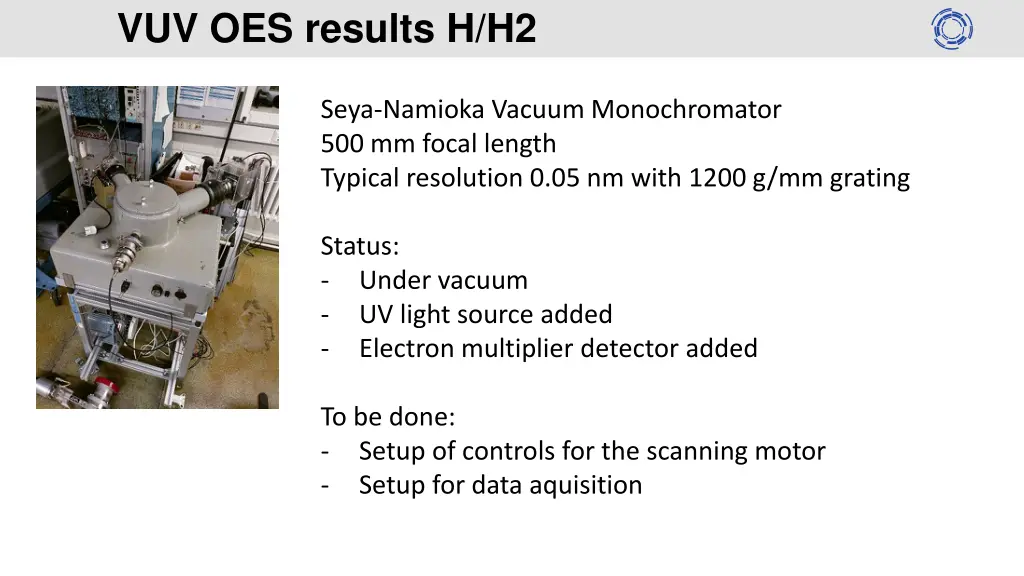 VUV OES results H/H2

Seya-Namioka Vacuum Monochromator
500 mm focal length
Typical resolution 0.05 nm with 1200 g/mm grating

Status:
- Under vacuum
- UV light source added
- Electron multiplier detector added

To be done:
- Setup of controls for the scanning motor
- Setup for data aquisition